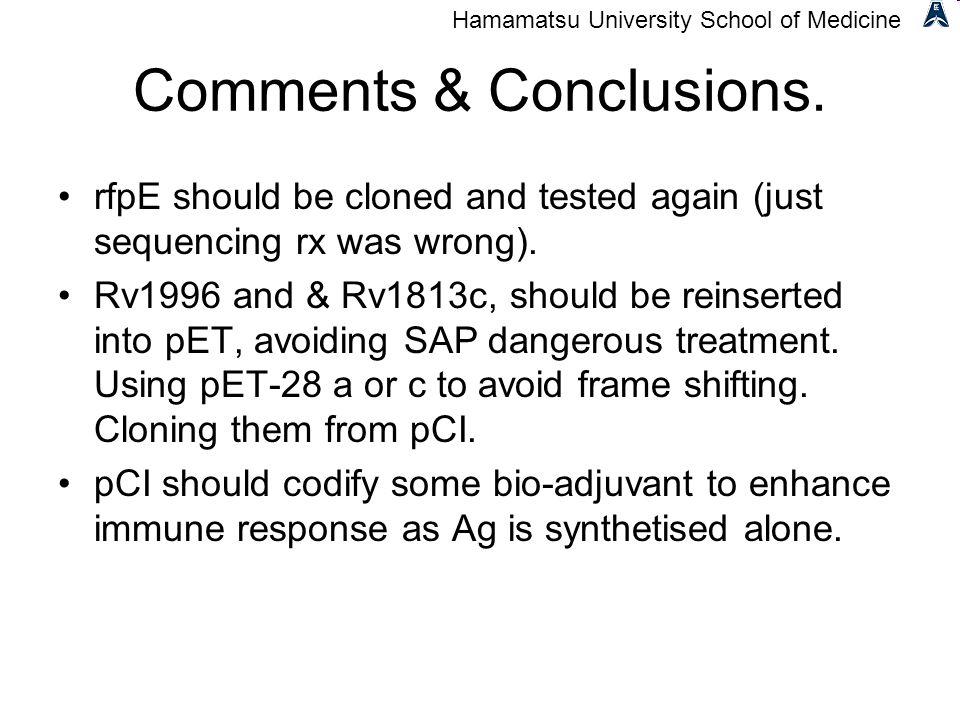 Hamamatsu University School of Medicine

Comments & Conclusions.

• rfpE should be cloned and tested again (just sequencing rx was wrong).

• Rv1996 and & Rv1813c, should be reinserted into pET, avoiding SAP dangerous treatment. Using pET-28 a or c to avoid frame shifting. Cloning them from pCI.

• pCI should codify some bio-adjuvant to enhance immune response as Ag is synthetised alone.